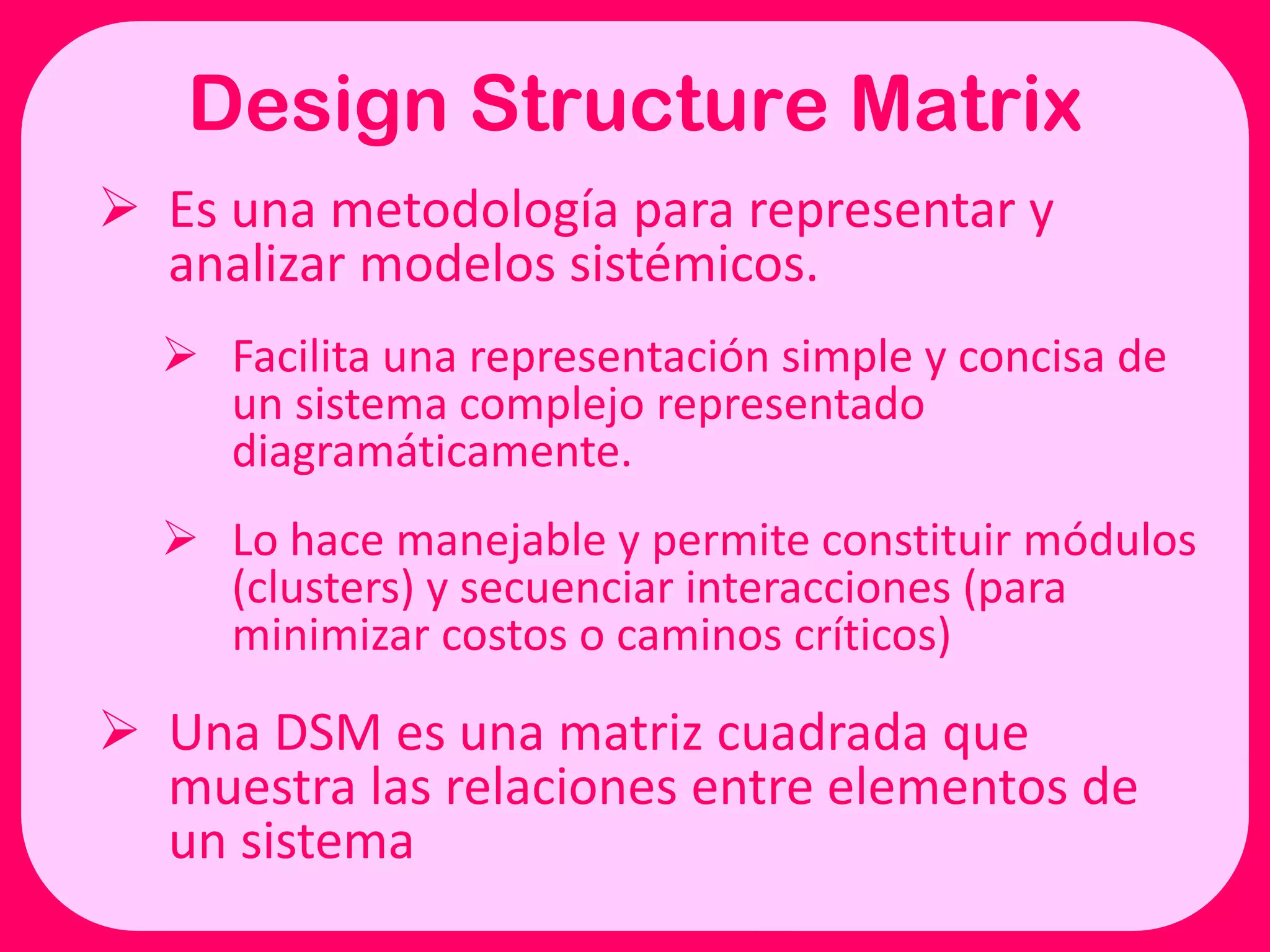 Design Structure Matrix

➢ Es una metodología para representar y analizar modelos sistémicos.

➢ Facilita una representación simple y concisa de un sistema complejo representado diagramáticamente.

➢ Lo hace manejable y permite constituir módulos (clusters) y secuenciar interacciones (para minimizar costos o caminos críticos)

➢ Una DSM es una matriz cuadrada que muestra las relaciones entre elementos de un sistema